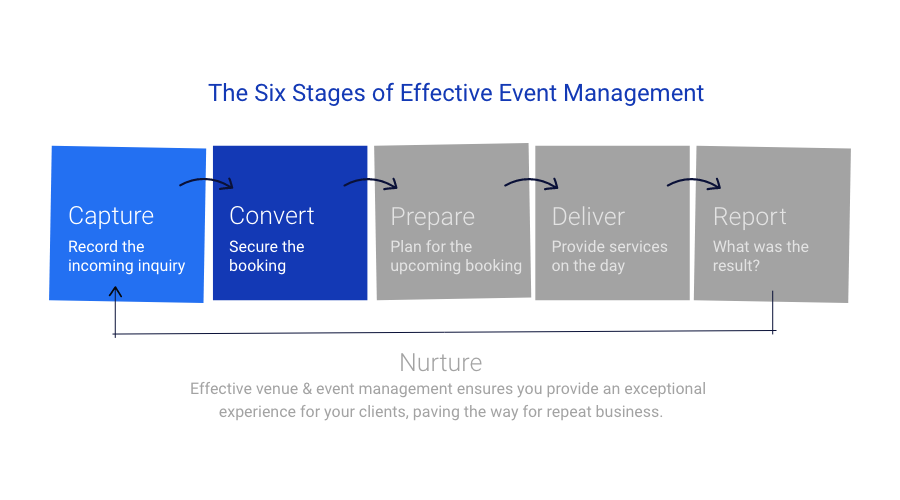 The Six Stages of Effective Event Management

Capture
Record the incoming inquiry

Convert
Secure the booking

Prepare
Plan for the upcoming booking

Deliver
Provide services on the day

Report
What was the result?

Nurture
Effective venue & event management ensures you provide an exceptional experience for your clients, paving the way for repeat business.